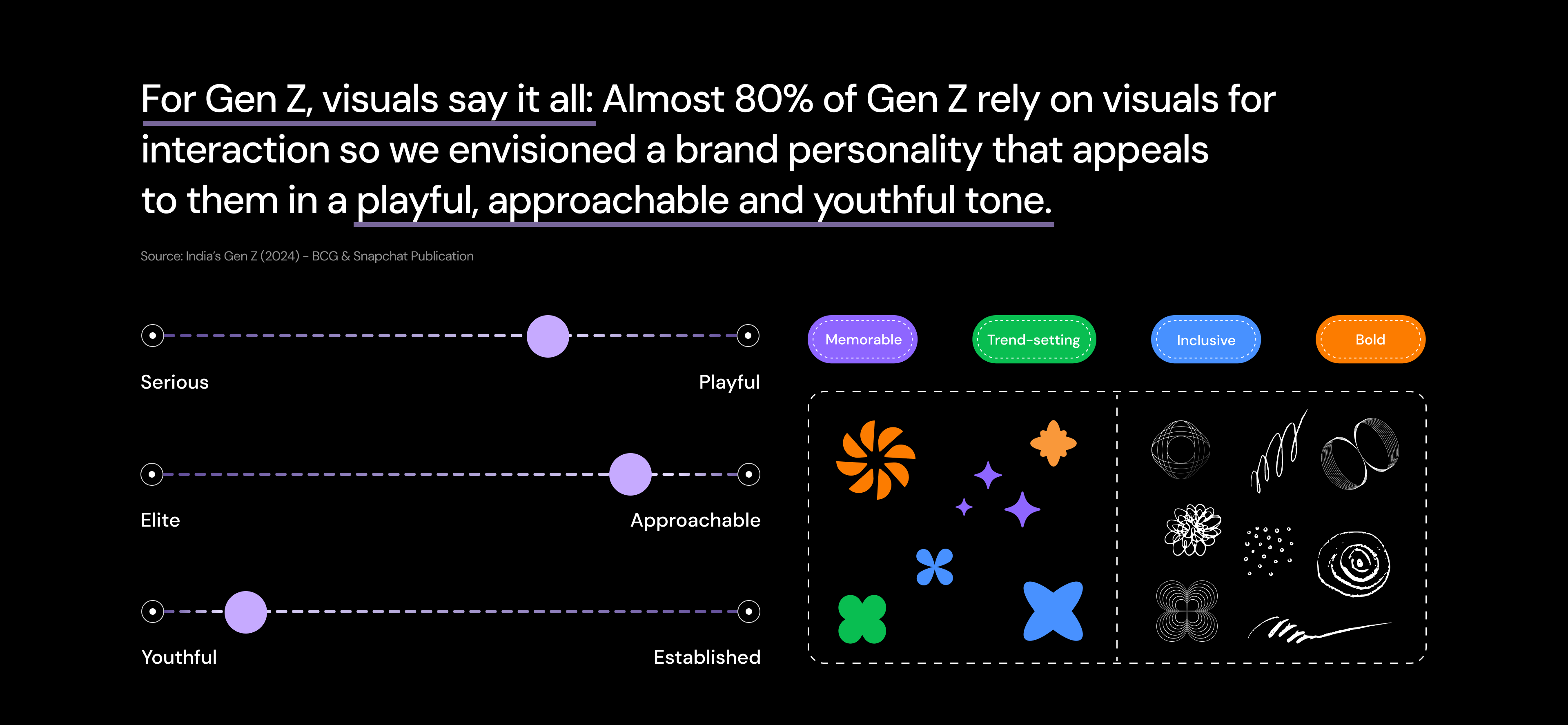 For Gen Z, visuals say it all: Almost 80% of Gen Z rely on visuals for interaction so we envisioned a brand personality that appeals to them in a playful, approachable and youthful tone.

Source: India's Gen Z (2024) - BCG & Snapchat Publication

Serious

Playful

Elite

Approachable

Youthful

Established

Memorable

Trend-setting

Inclusive

Bold